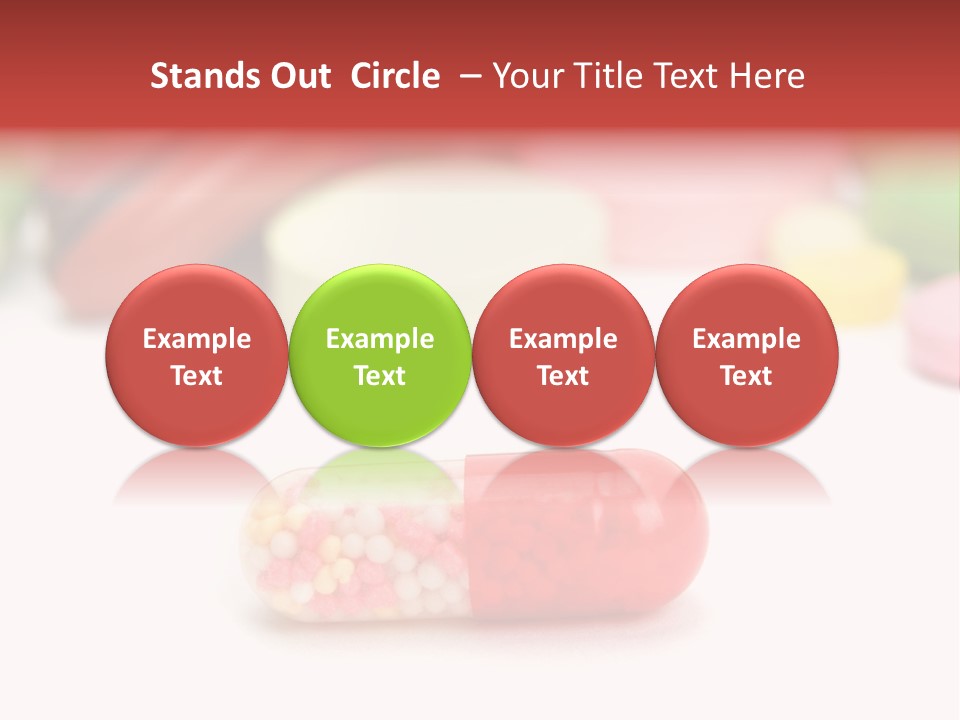 Stands Out Circle – Your Title Text Here

Example Text

Example Text

Example Text

Example Text